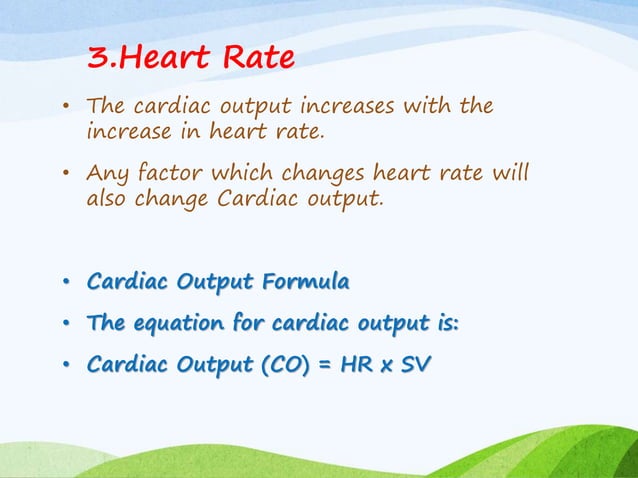 3.Heart Rate

• The cardiac output increases with the increase in heart rate.

• Any factor which changes heart rate will also change Cardiac output.

• Cardiac Output Formula

• The equation for cardiac output is:

• Cardiac Output (CO) = HR x SV